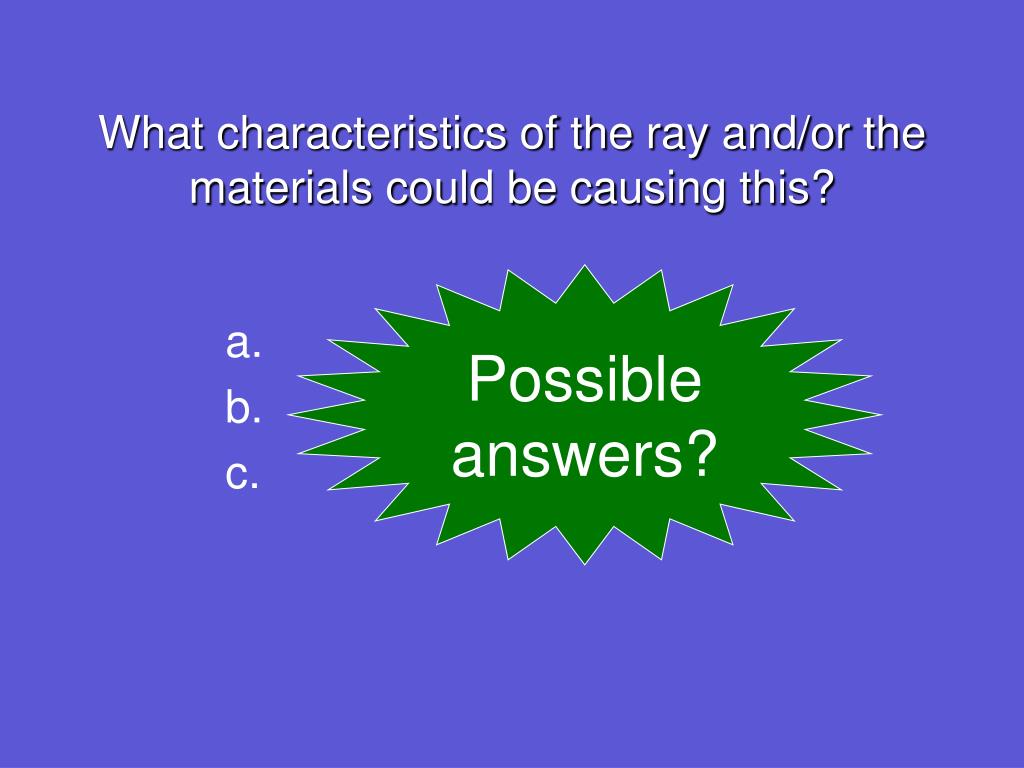 What characteristics of the ray and/or the materials could be causing this?

a.
b.
c.

Possible answers?